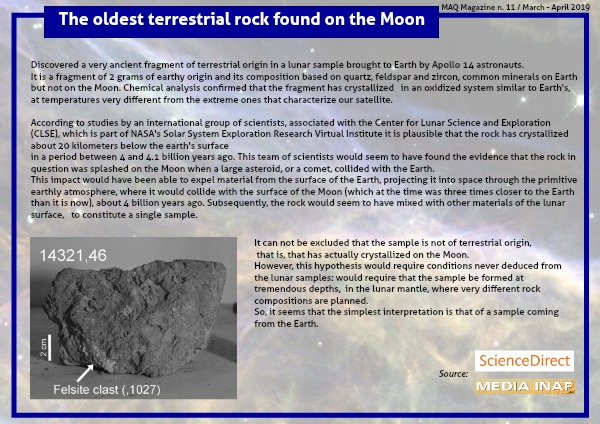 MAQ Magazine n. 11 / March - April 2019

The oldest terrestrial rock found on the Moon

Discovered a very ancient fragment of terrestrial origin in a lunar sample brought to Earth by Apollo 14 astronauts.
It is a fragment of 2 grams of earthy origin and its composition based on quartz, feldspar and zircon, common minerals on Earth but not on the Moon. Chemical analysis confirmed that the fragment has crystallized in an oxidized system similar to Earth's, at temperatures very different from the extreme ones that characterize our satellite.

According to studies by an international group of scientists, associated with the Center for Lunar Science and Exploration (CLSE), which is part of NASA's Solar System Exploration Research Virtual Institute it is plausible that the rock has crystallized about 20 kilometers below the earth's surface
in a period between 4 and 4.1 billion years ago. This team of scientists would seem to have found the evidence that the rock in question was splashed on the Moon when a large asteroid, or a comet, collided with the Earth.
This impact would have been able to expel material from the surface of the Earth, projecting it into space through the primitive earthly atmosphere, where it would collide with the surface of the Moon (which at the time was three times closer to the Earth than it is now), about 4 billion years ago. Subsequently, the rock would seem to have mixed with other materials of the lunar surface, to constitute a single sample.

14321,46

2 cm

Felsite clast (,1027)

It can not be excluded that the sample is not of terrestrial origin, that is, that has actually crystallized on the Moon.
However, this hypothesis would require conditions never deduced from the lunar samples: would require that the sample be formed at tremendous depths, in the lunar mantle, where very different rock compositions are planned.
So, it seems that the simplest interpretation is that of a sample coming from the Earth.

Source: ScienceDirect

MEDIA INAF